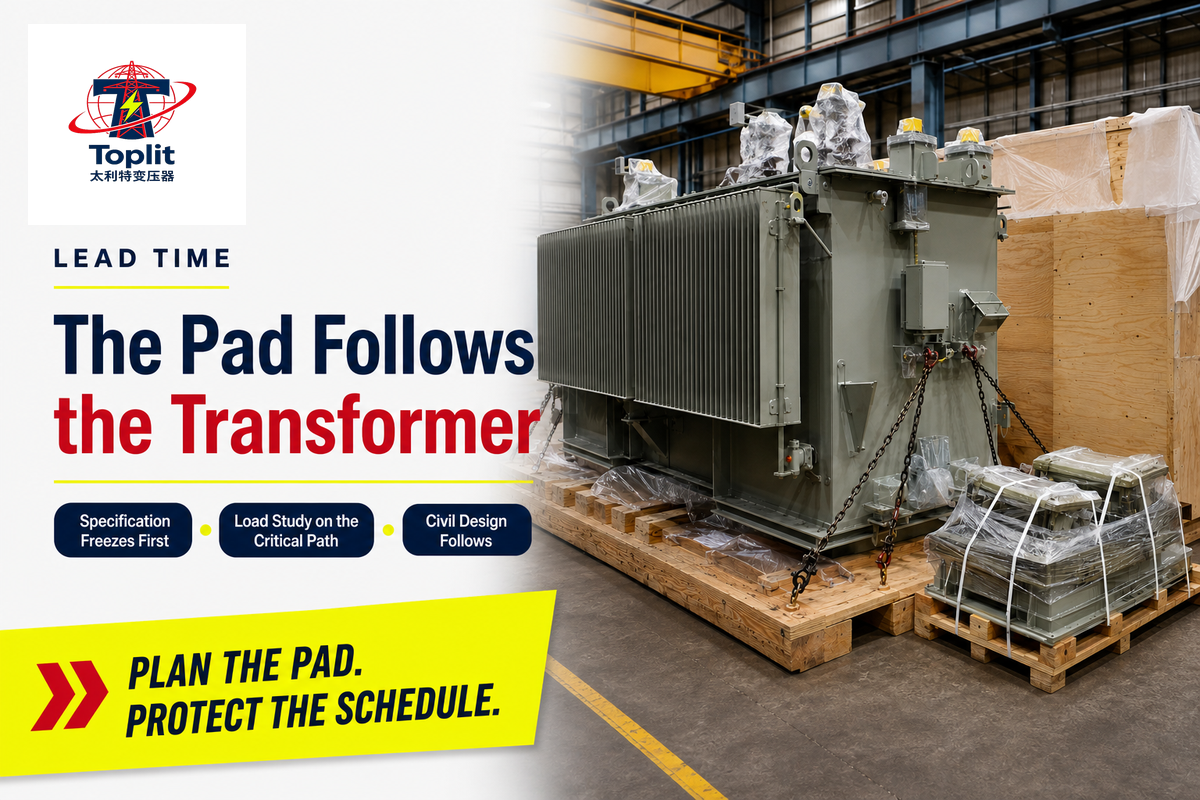 Toplit
太利特变压器

LEAD TIME

The Pad Follows the Transformer

Specification Freezes First

Load Study on the Critical Path

Civil Design Follows

PLAN THE PAD. PROTECT THE SCHEDULE.